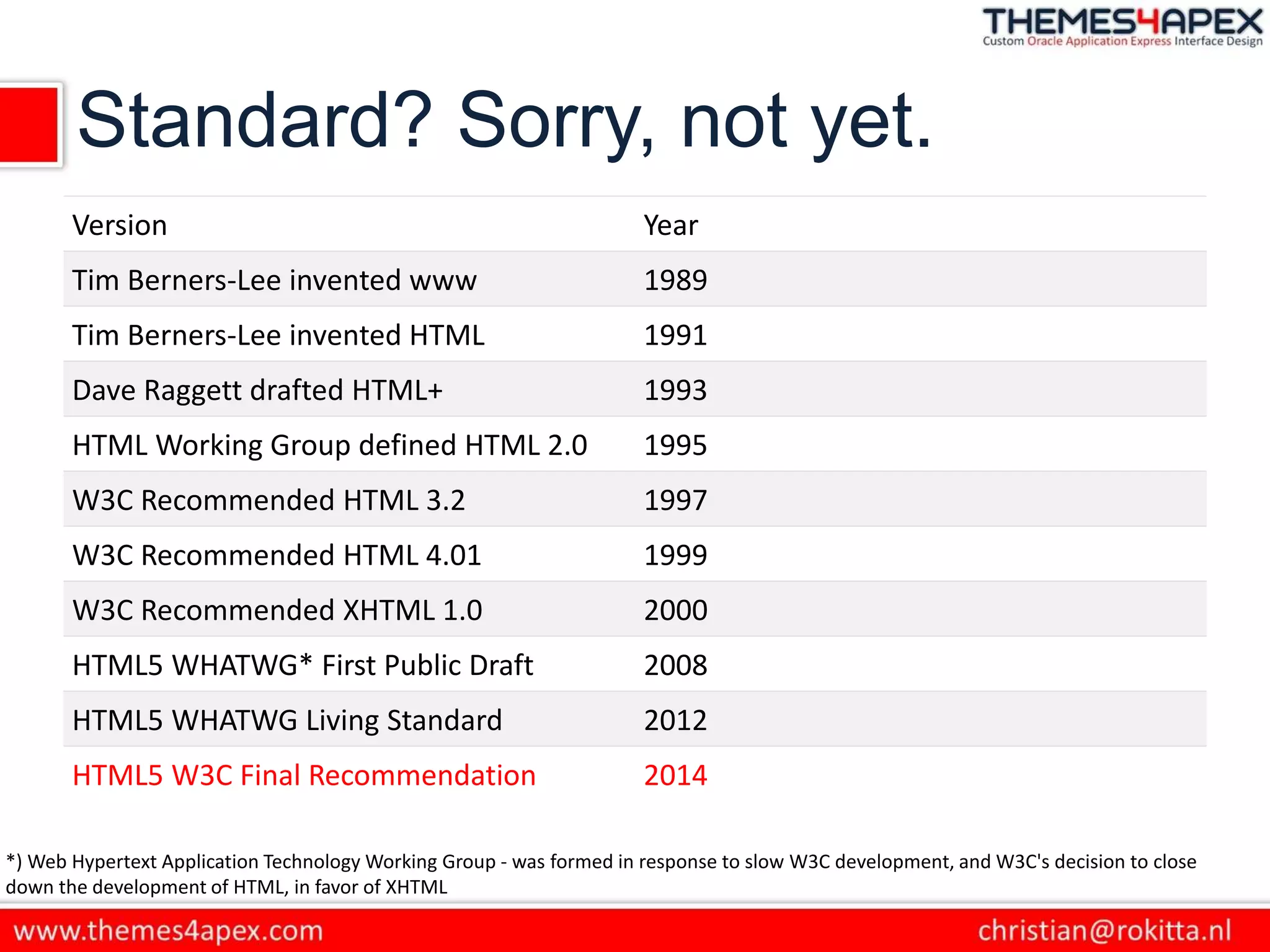 THEMES4APEX
Custom Oracle Application Express Interface Design

Standard? Sorry, not yet.

| Version | Year |
|---|---|
| Tim Berners-Lee invented www | 1989 |
| Tim Berners-Lee invented HTML | 1991 |
| Dave Raggett drafted HTML+ | 1993 |
| HTML Working Group defined HTML 2.0 | 1995 |
| W3C Recommended HTML 3.2 | 1997 |
| W3C Recommended HTML 4.01 | 1999 |
| W3C Recommended XHTML 1.0 | 2000 |
| HTML5 WHATWG* First Public Draft | 2008 |
| HTML5 WHATWG Living Standard | 2012 |
| HTML5 W3C Final Recommendation | 2014 |

*) Web Hypertext Application Technology Working Group - was formed in response to slow W3C development, and W3C's decision to close down the development of HTML, in favor of XHTML

www.themes4apex.com
christian@rokitta.nl